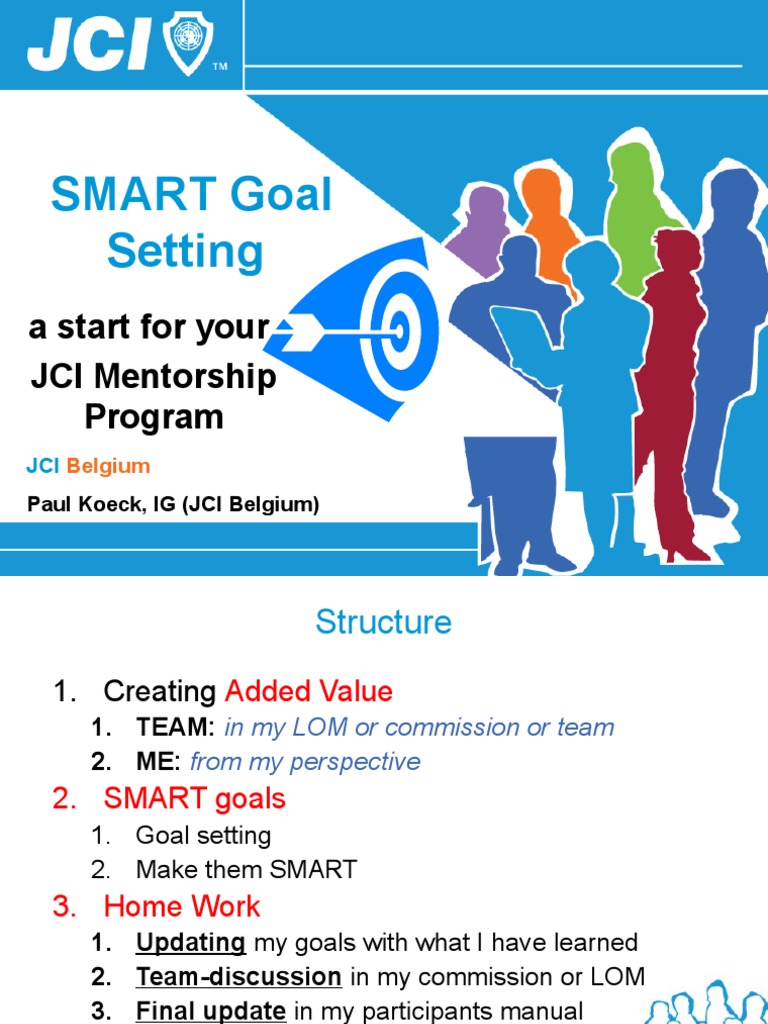 JCI™

SMART Goal Setting

a start for your JCI Mentorship Program

JCI Belgium

Paul Koeck, IG (JCI Belgium)

Structure

1. Creating Added Value
   1. TEAM: in my LOM or commission or team
   2. ME: from my perspective
2. SMART goals
   1. Goal setting
   2. Make them SMART
3. Home Work
   1. Updating my goals with what I have learned
   2. Team-discussion in my commission or LOM
   3. Final update in my participants manual